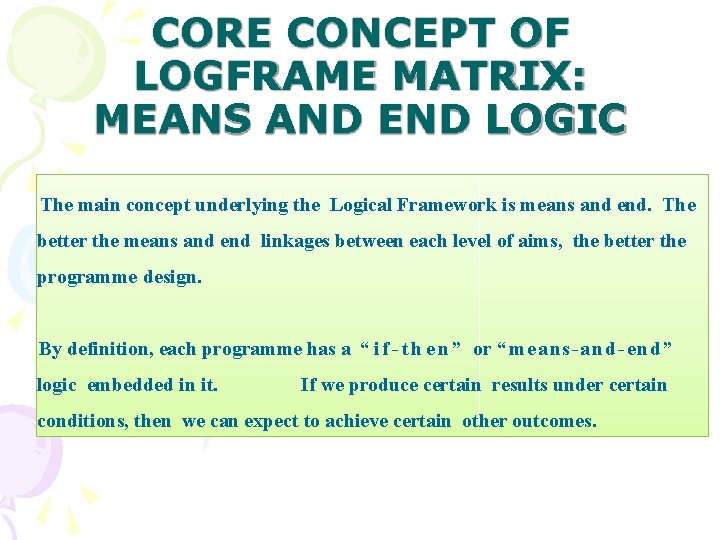 CORE CONCEPT OF LOGFRAME MATRIX: MEANS AND END LOGIC

The main concept underlying the Logical Framework is means and end. The better the means and end linkages between each level of aims, the better the programme design.

By definition, each programme has a "if-then" or "means-and-end" logic embedded in it. If we produce certain results under certain conditions, then we can expect to achieve certain other outcomes.